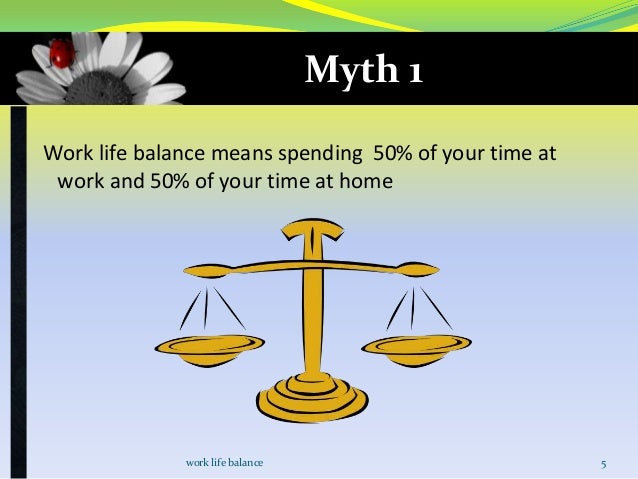 Myth 1

Work life balance means spending 50% of your time at work and 50% of your time at home

work life balance

5